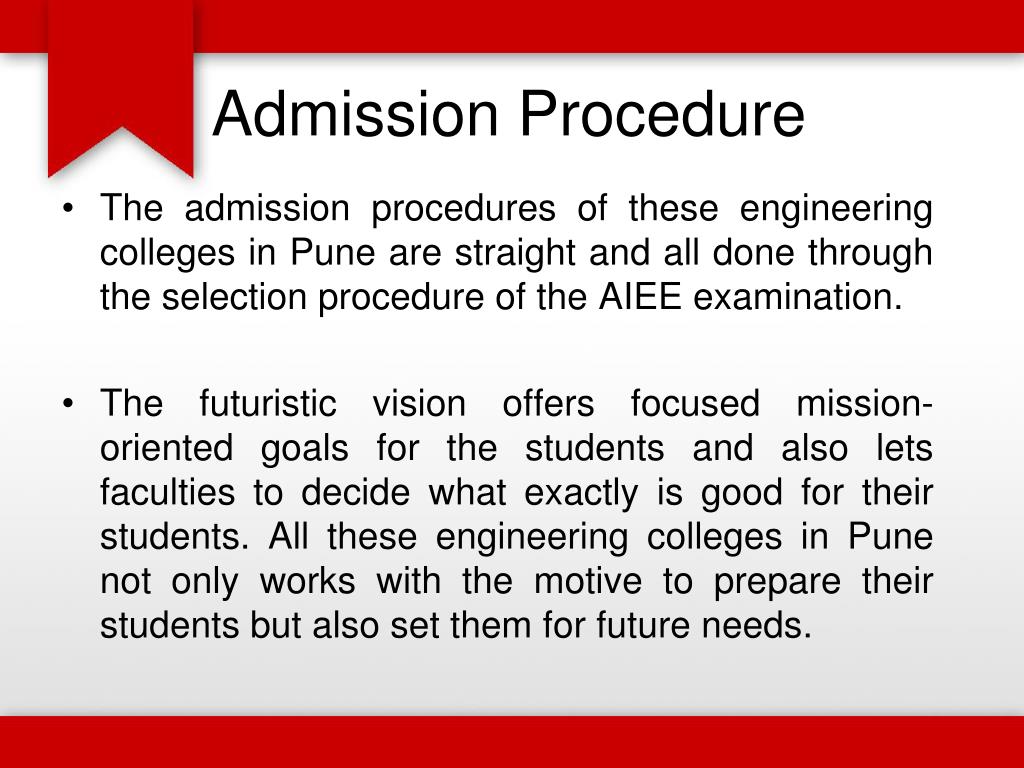 Admission Procedure

• The admission procedures of these engineering colleges in Pune are straight and all done through the selection procedure of the AIEE examination.

• The futuristic vision offers focused mission-oriented goals for the students and also lets faculties to decide what exactly is good for their students. All these engineering colleges in Pune not only works with the motive to prepare their students but also set them for future needs.